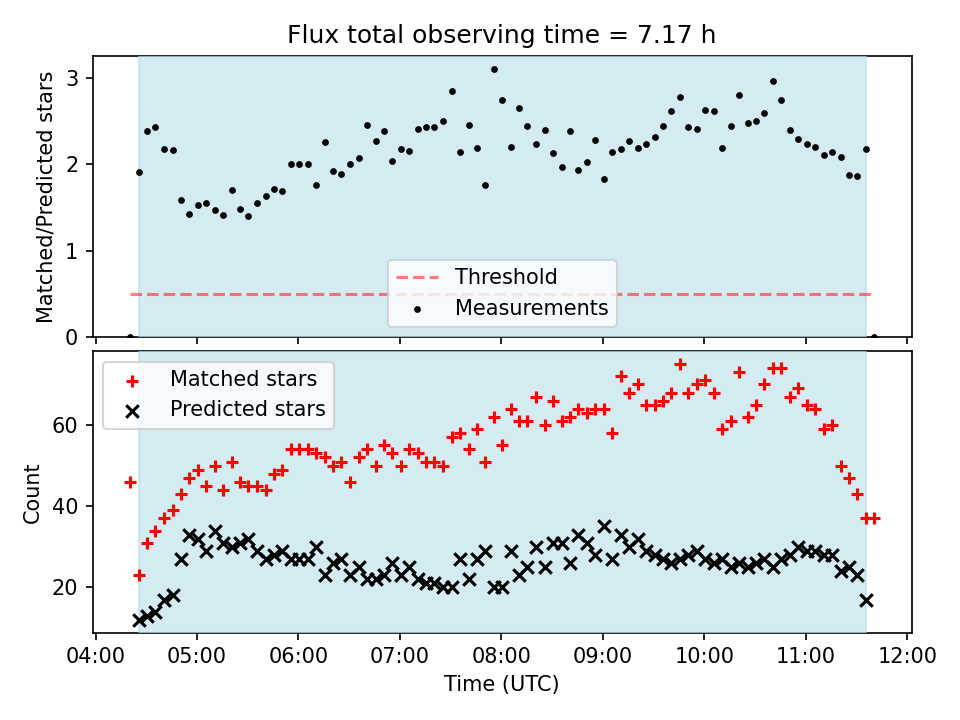 Flux total observing time = 7.17 h

Matched/Predicted stars

3
2
1
0

Threshold
Measurements

Matched stars
Predicted stars

Count

60
40
20

04:00
05:00
06:00
07:00
08:00
09:00
10:00
11:00
12:00

Time (UTC)